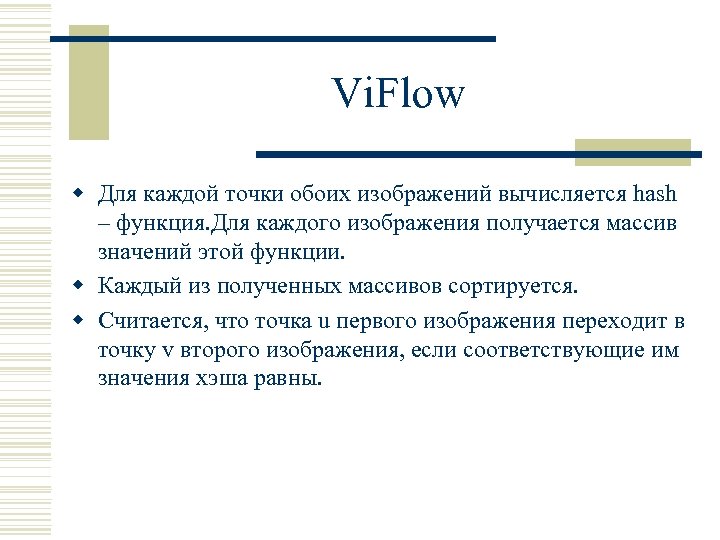 ViFlow

Для каждой точки обоих изображений вычисляется hash – функция.Для каждого изображения получается массив значений этой функции.

Каждый из полученных массивов сортируется.

Считается, что точка u первого изображения переходит в точку v второго изображения, если соответствующие им значения хэша равны.